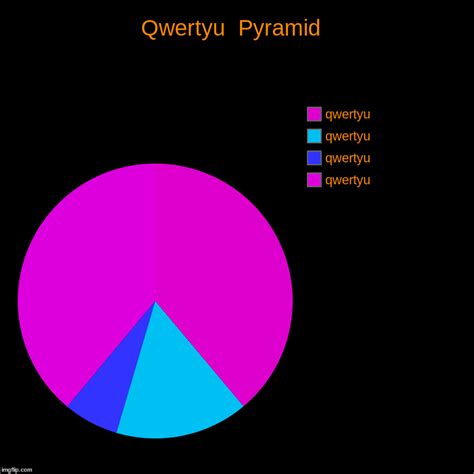 Qwertyu Pyramid

qwertyu
qwertyu
qwertyu
qwertyu

imgflip.com